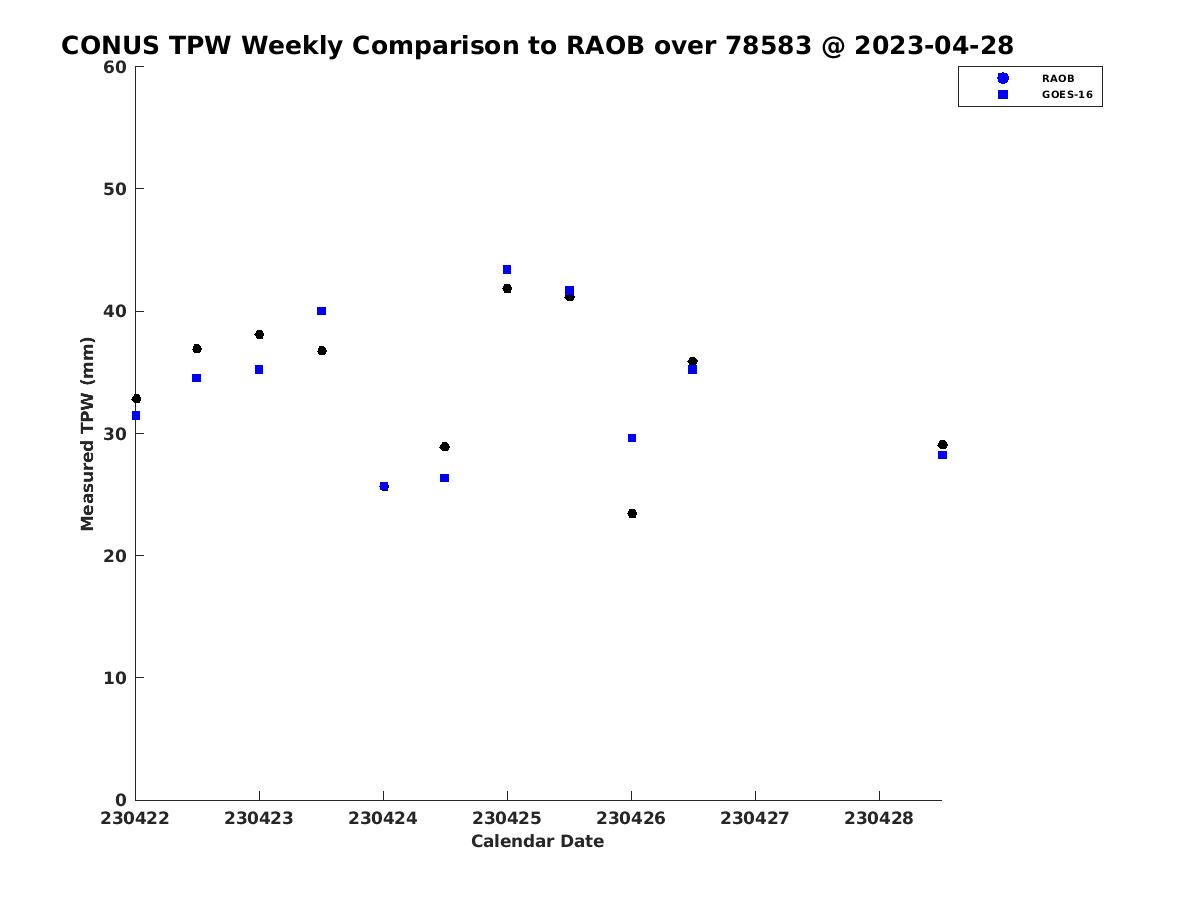 CONUS TPW Weekly Comparison to RAOB over 78583 @ 2023-04-28

RAOB
GOES-16

Measured TPW (mm)

60
50
40
30
20
10
0

230422
230423
230424
230425
230426
230427
230428

Calendar Date